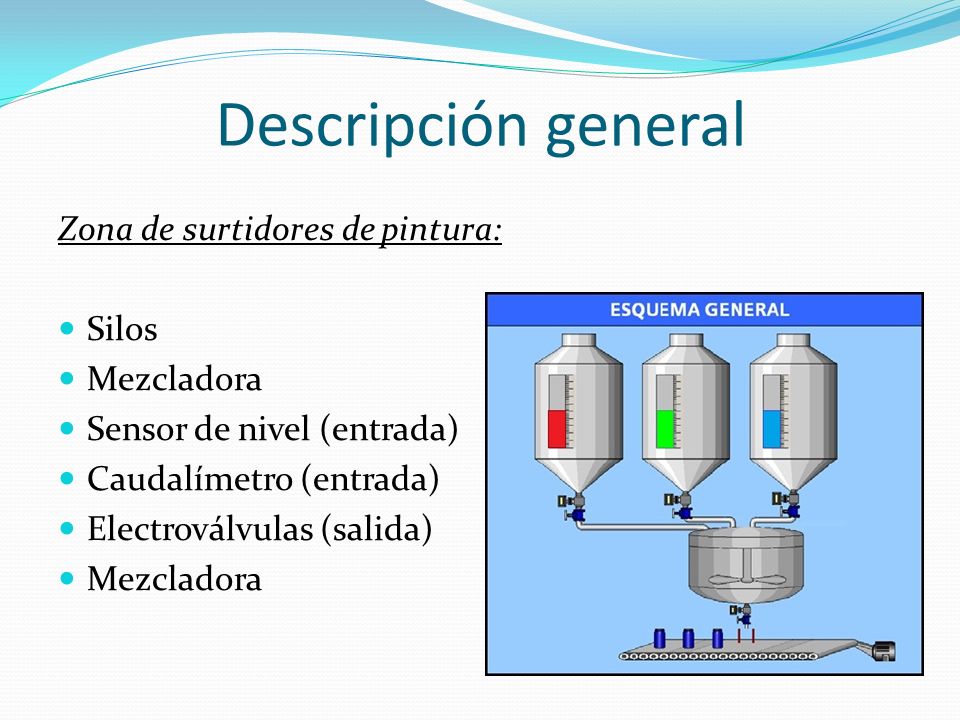 Descripción general

Zona de surtidores de pintura:

- Silos
- Mezcladora
- Sensor de nivel (entrada)
- Caudalímetro (entrada)
- Electroválvulas (salida)
- Mezcladora

ESQUEMA GENERAL